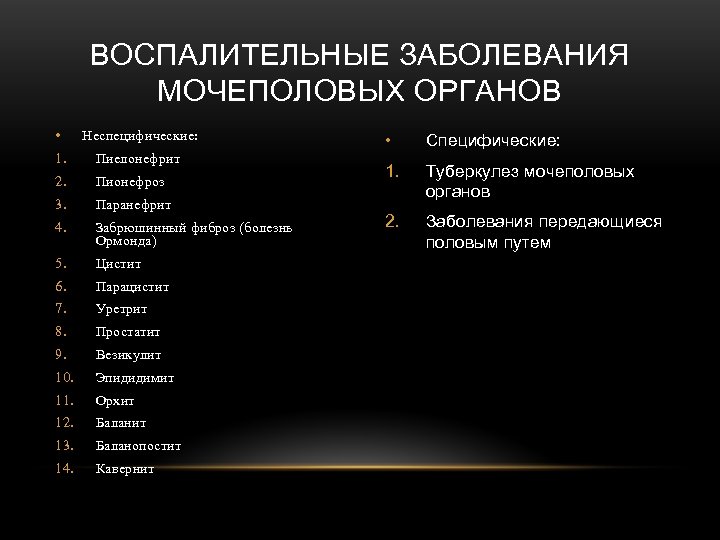 ВОСПАЛИТЕЛЬНЫЕ ЗАБОЛЕВАНИЯ МОЧЕПОЛОВЫХ ОРГАНОВ

• Неспецифические:
1. Пиелонефрит
2. Пионефроз
3. Паранефрит
4. Забрюшинный фиброз (болезнь Ормонда)
5. Цистит
6. Парацистит
7. Уретрит
8. Простатит
9. Везикулит
10. Эпидидимит
11. Орхит
12. Баланит
13. Баланопостит
14. Кавернит

• Специфические:
1. Туберкулез мочеполовых органов
2. Заболевания передающиеся половым путем